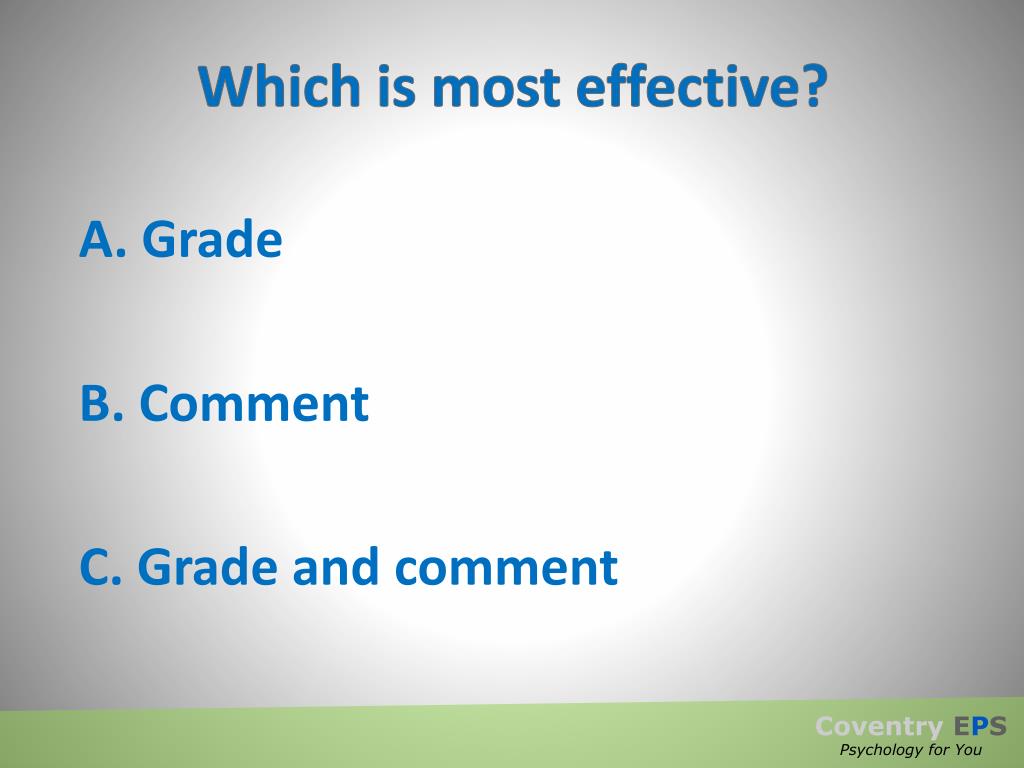 Which is most effective?

A. Grade

B. Comment

C. Grade and comment

Coventry EPS
Psychology for You